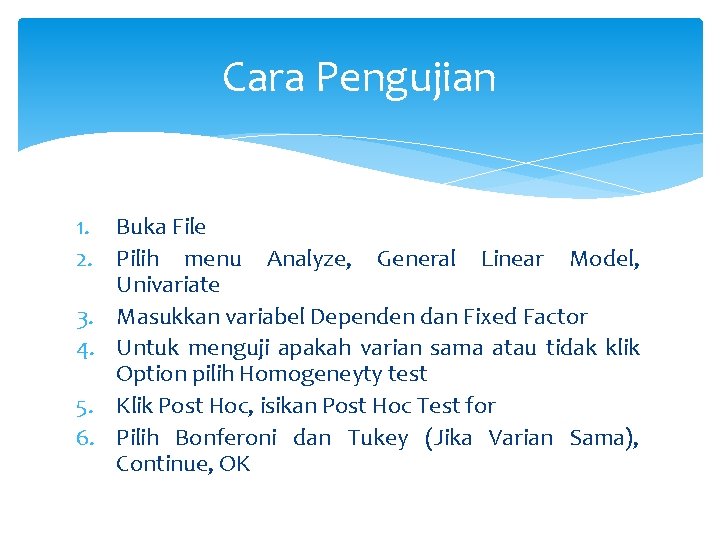 Cara Pengujian

1. Buka File
2. Pilih menu Analyze, General Linear Model, Univariate
3. Masukkan variabel Dependen dan Fixed Factor
4. Untuk menguji apakah varian sama atau tidak klik Option pilih Homogeneyty test
5. Klik Post Hoc, isikan Post Hoc Test for
6. Pilih Bonferoni dan Tukey (Jika Varian Sama), Continue, OK